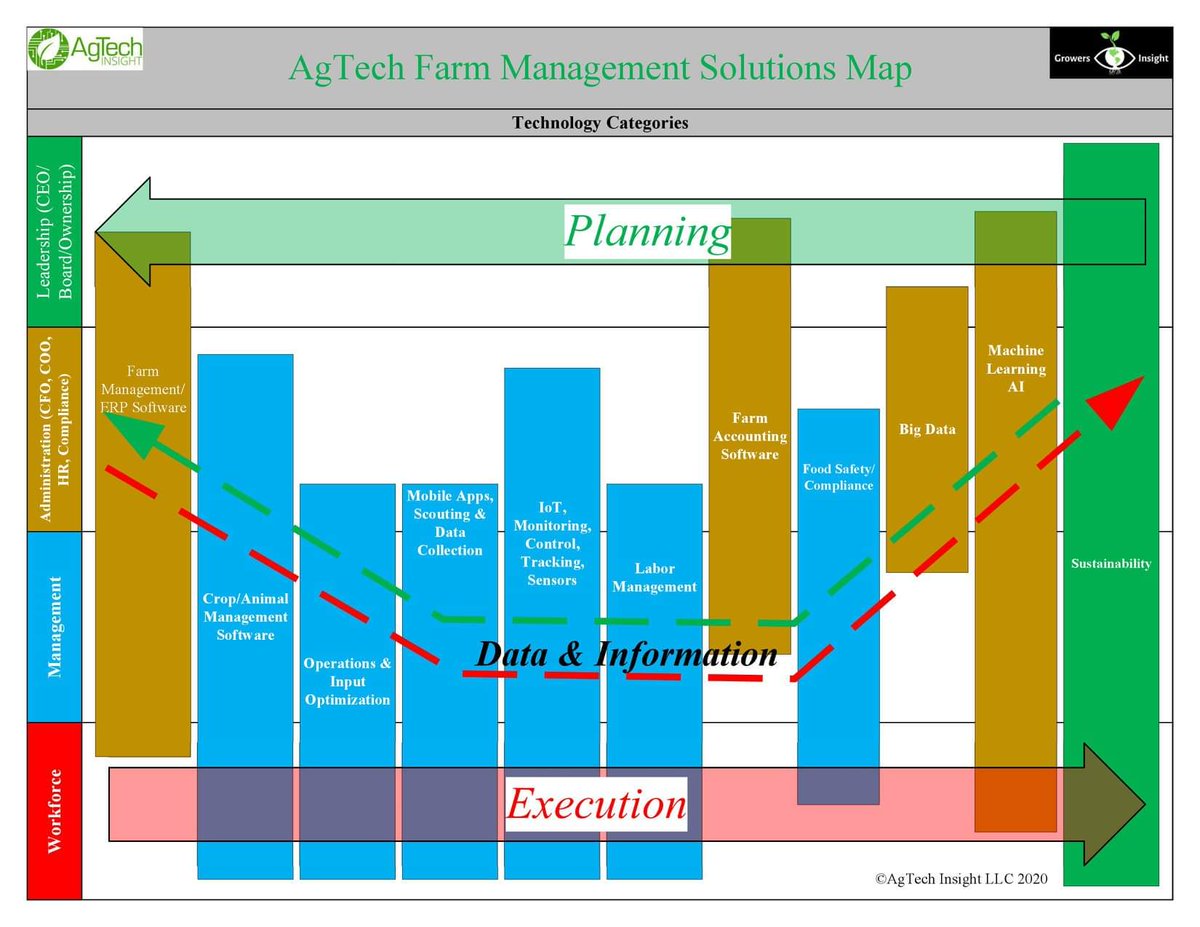 AgTech INSIGHT

AgTech Farm Management Solutions Map

Growers Insight

Technology Categories

Leadership (CEO/ Board/Ownership)

Administration (CFO, COO, HR, Compliance)

Management

Workforce

Planning

Farm Management/ ERP Software

Crop/Animal Management Software

Operations & Input Optimization

Mobile Apps, Scouting & Data Collection

IoT, Monitoring, Control, Tracking, Sensors

Labor Management

Farm Accounting Software

Food Safety/ Compliance

Big Data

Machine Learning AI

Sustainability

Data & Information

Execution

©AgTech Insight LLC 2020